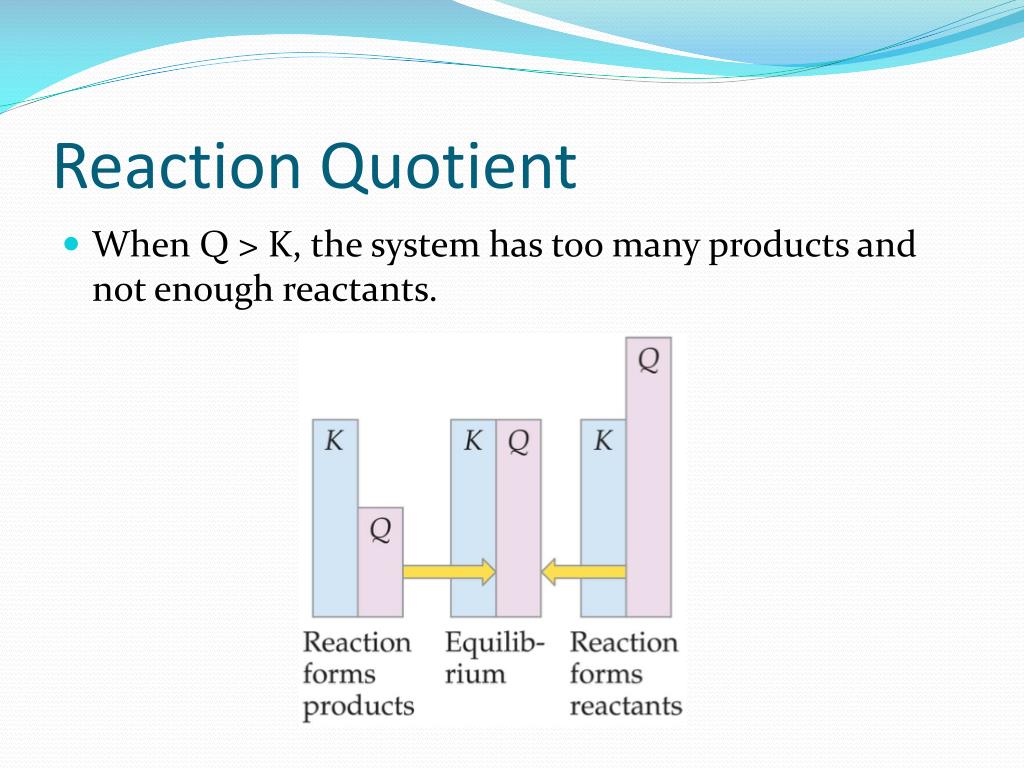 Reaction Quotient

When Q > K, the system has too many products and not enough reactants.

K
Q
K Q
K
Q

Reaction forms products

Equilibrium

Reaction forms reactants